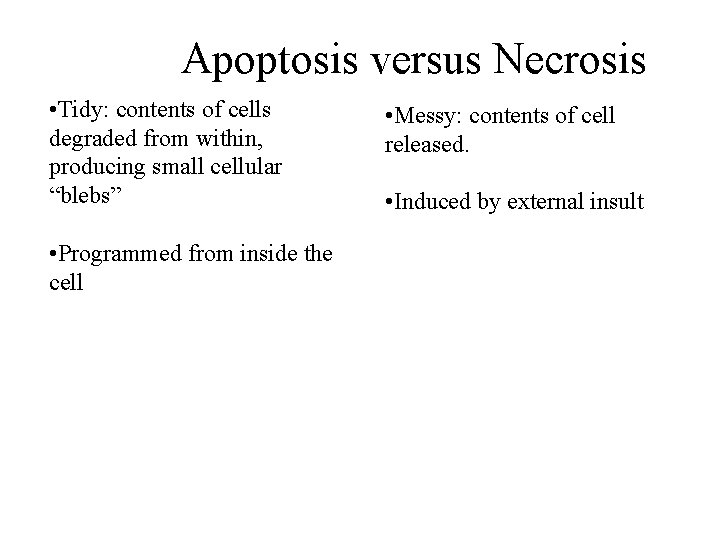 Apoptosis versus Necrosis

•Tidy: contents of cells degraded from within, producing small cellular “blebs”

•Programmed from inside the cell

•Messy: contents of cell released.

•Induced by external insult